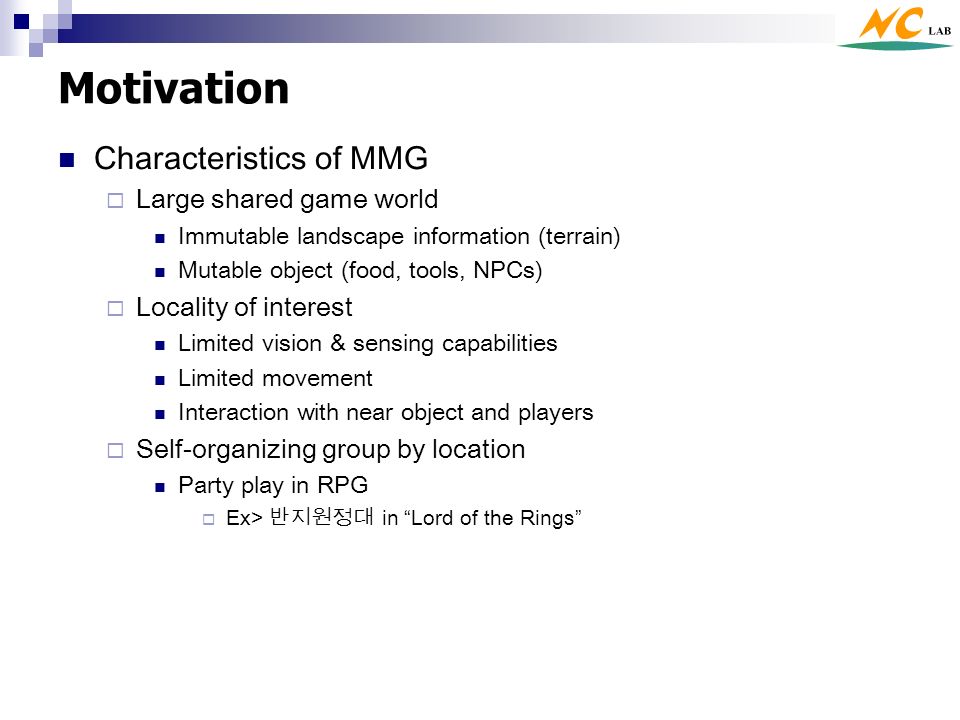 NC LAB

Motivation

Characteristics of MMG

Large shared game world

Immutable landscape information (terrain)

Mutable object (food, tools, NPCs)

Locality of interest

Limited vision & sensing capabilities

Limited movement

Interaction with near object and players

Self-organizing group by location

Party play in RPG

Ex> 반지원정대 in “Lord of the Rings”